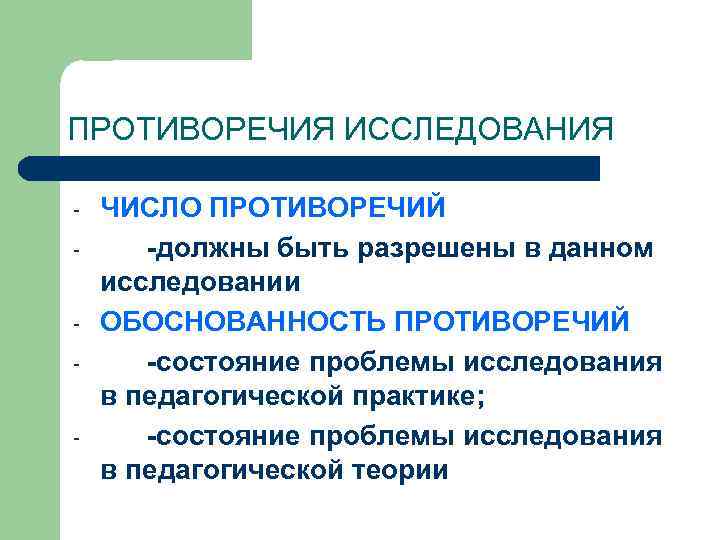 ПРОТИВОРЕЧИЯ ИССЛЕДОВАНИЯ

- ЧИСЛО ПРОТИВОРЕЧИЙ
- -должны быть разрешены в данном исследовании
- ОБОСНОВАННОСТЬ ПРОТИВОРЕЧИЙ
- -состояние проблемы исследования в педагогической практике;
- -состояние проблемы исследования в педагогической теории